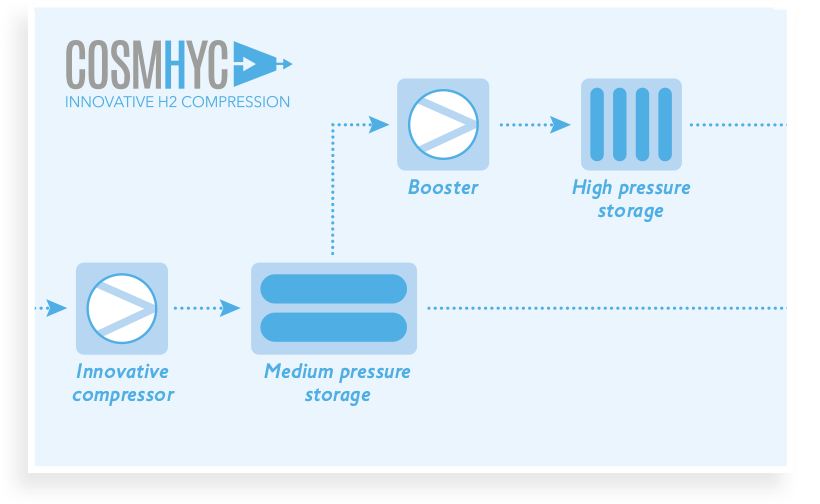 COSMHYC
INNOVATIVE H2 COMPRESSION

Booster

High pressure storage

Innovative compressor

Medium pressure storage